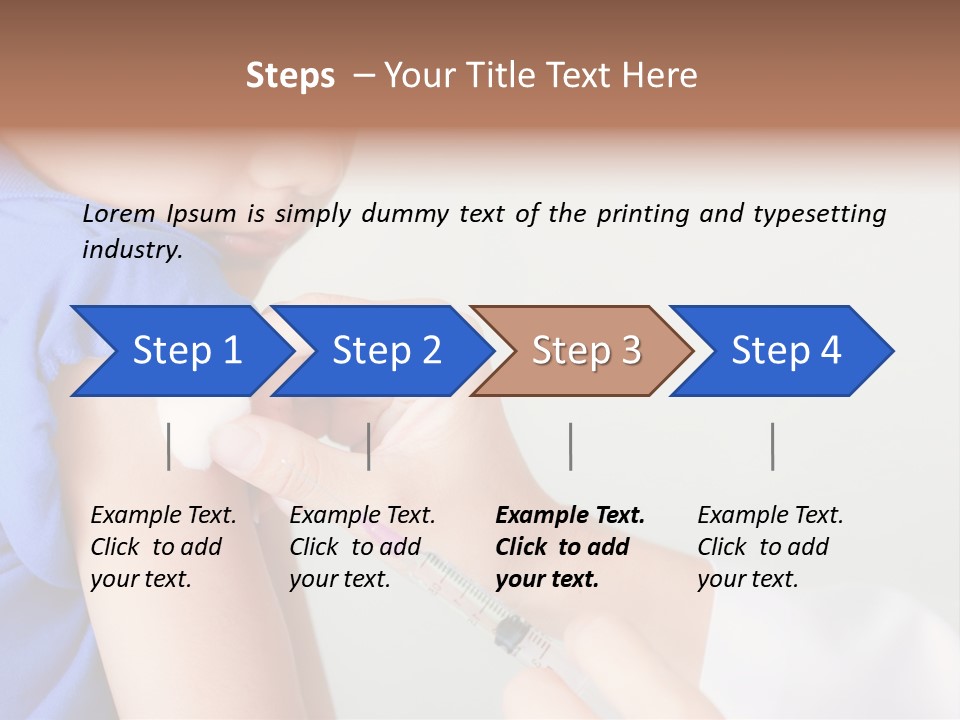 Steps – Your Title Text Here

Lorem Ipsum is simply dummy text of the printing and typesetting industry.

Step 1

Step 2

Step 3

Step 4

Example Text. Click to add your text.

Example Text. Click to add your text.

Example Text. Click to add your text.

Example Text. Click to add your text.